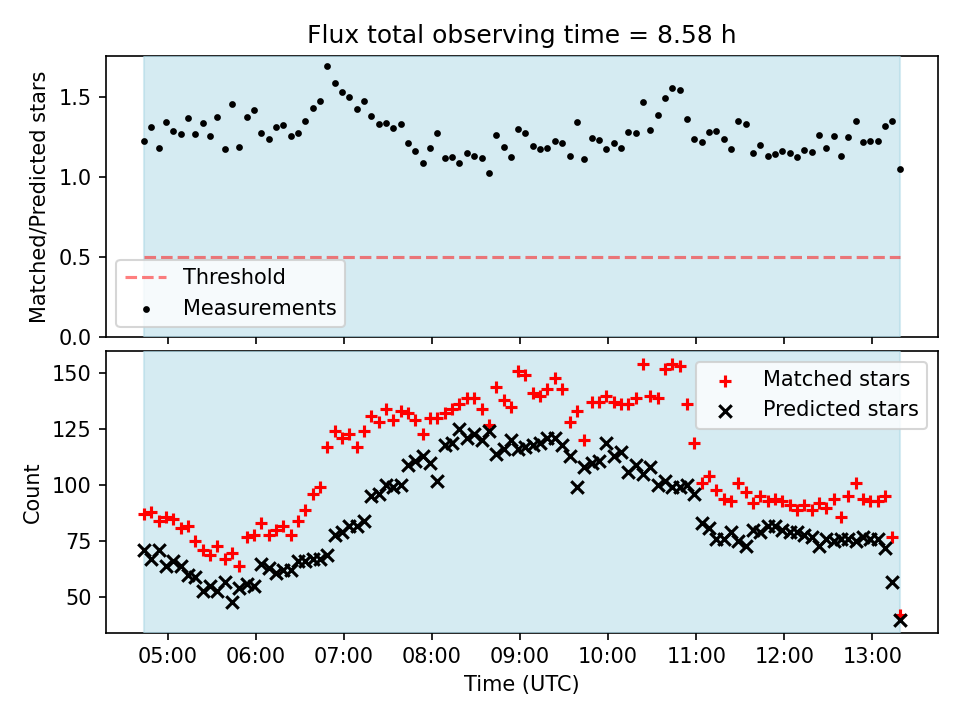 Flux total observing time = 8.58 h

Matched/Predicted stars

1.5
1.0
0.5
0.0

Threshold
Measurements

Count

150
125
100
75
50

Matched stars
Predicted stars

05:00
06:00
07:00
08:00
09:00
10:00
11:00
12:00
13:00

Time (UTC)